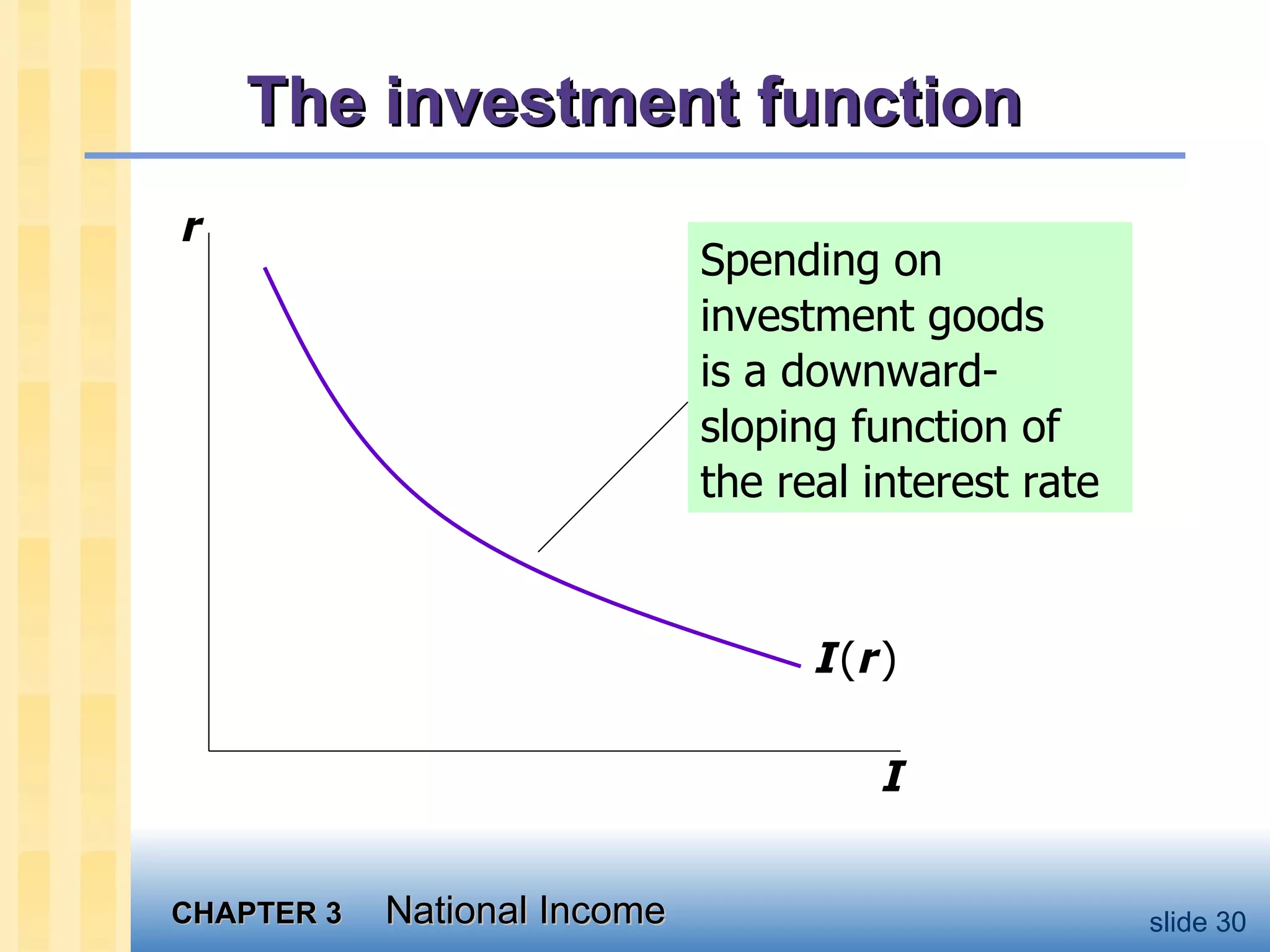 The investment function

$r$

Spending on investment goods is a downward-sloping function of the real interest rate

$I(r)$

$I$

CHAPTER 3 National Income

slide 30